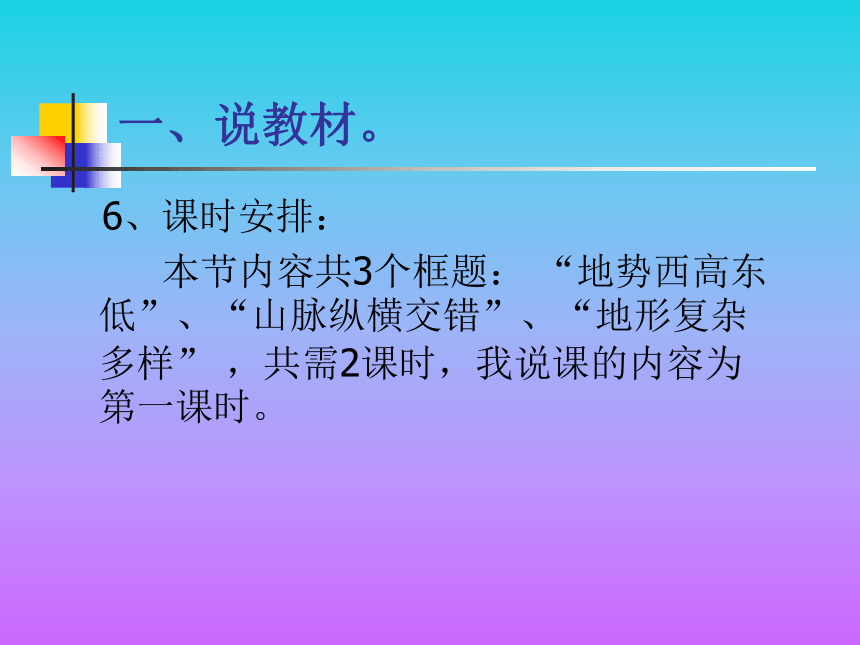 一、说教材。

6、课时安排：

本节内容共3个框题：“地势西高东低”、“山脉纵横交错”、“地形复杂多样”，共需2课时，我说课的内容为第一课时。